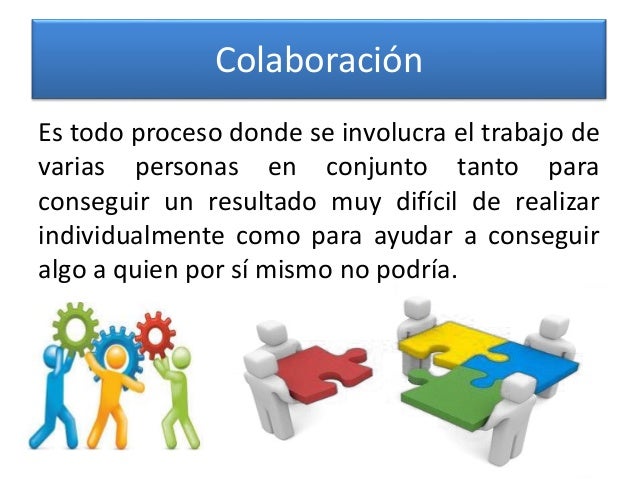 Colaboración

Es todo proceso donde se involucra el trabajo de varias personas en conjunto tanto para conseguir un resultado muy difícil de realizar individualmente como para ayudar a conseguir algo a quien por sí mismo no podría.